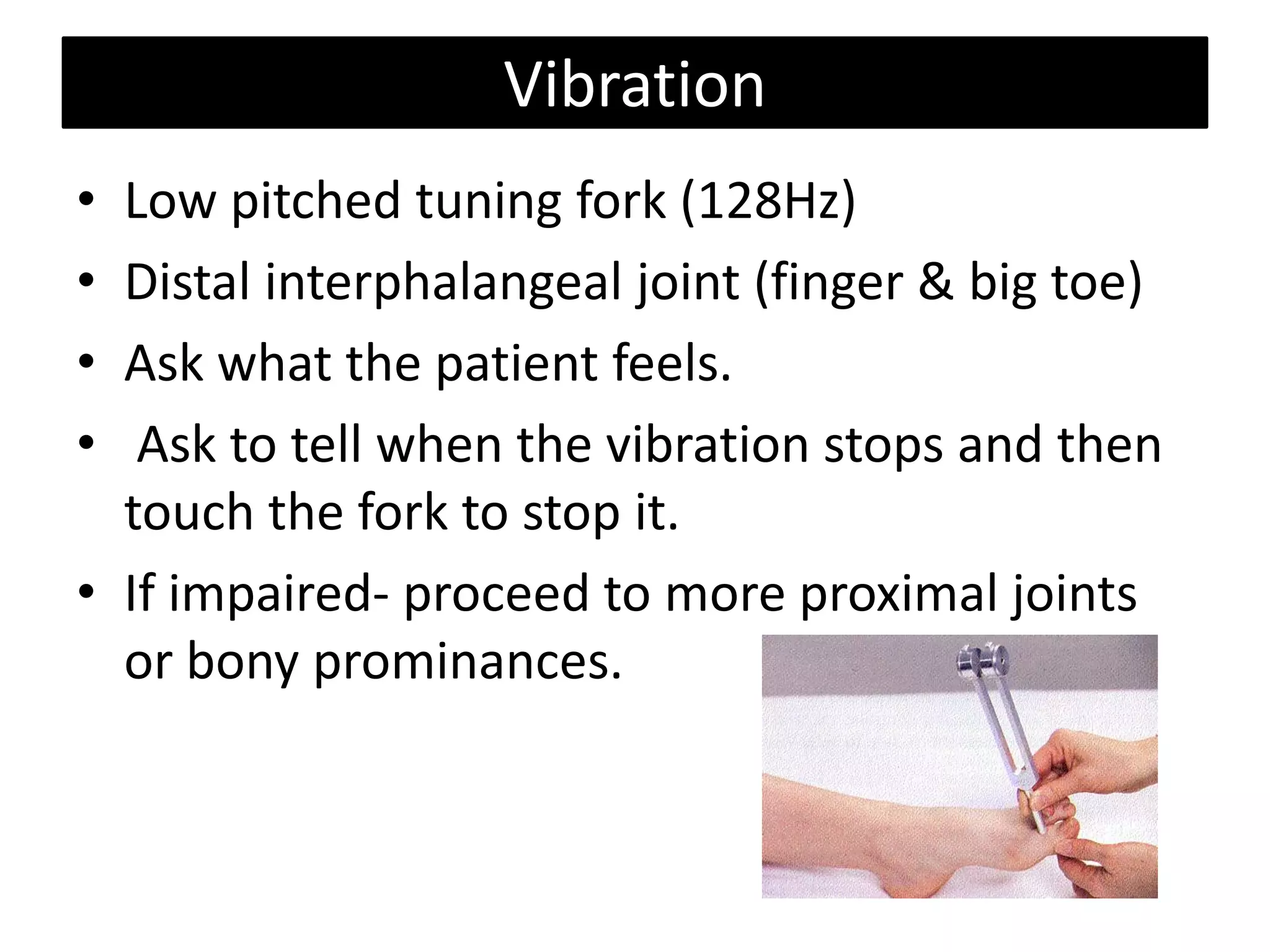 Vibration

• Low pitched tuning fork (128Hz)
• Distal interphalangeal joint (finger & big toe)
• Ask what the patient feels.
• Ask to tell when the vibration stops and then touch the fork to stop it.
• If impaired- proceed to more proximal joints or bony prominances.